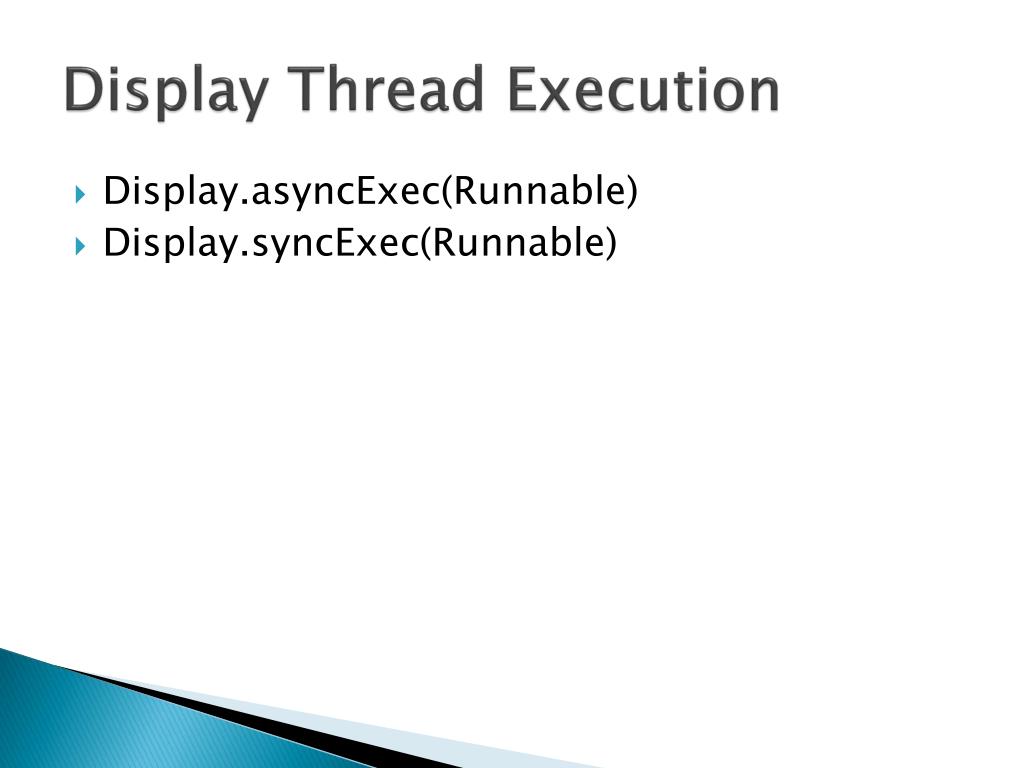 Display Thread Execution

Display.asyncExec(Runnable)
Display.syncExec(Runnable)